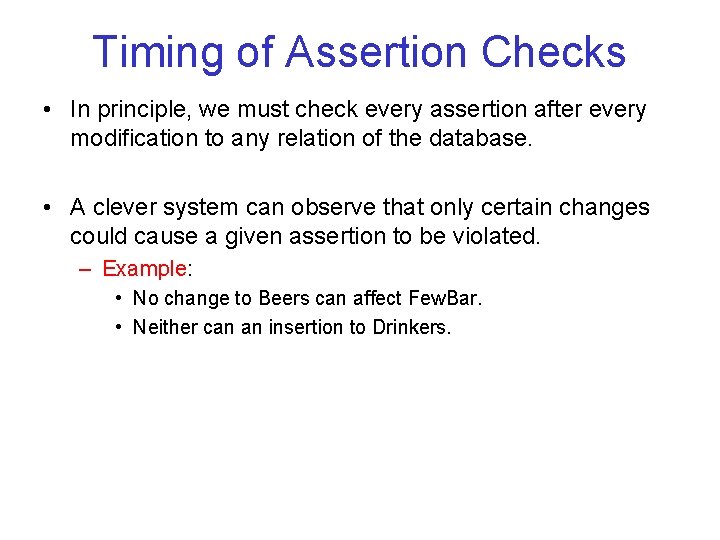 Timing of Assertion Checks

• In principle, we must check every assertion after every modification to any relation of the database.

• A clever system can observe that only certain changes could cause a given assertion to be violated.

– Example:

• No change to Beers can affect FewBar.

• Neither can an insertion to Drinkers.